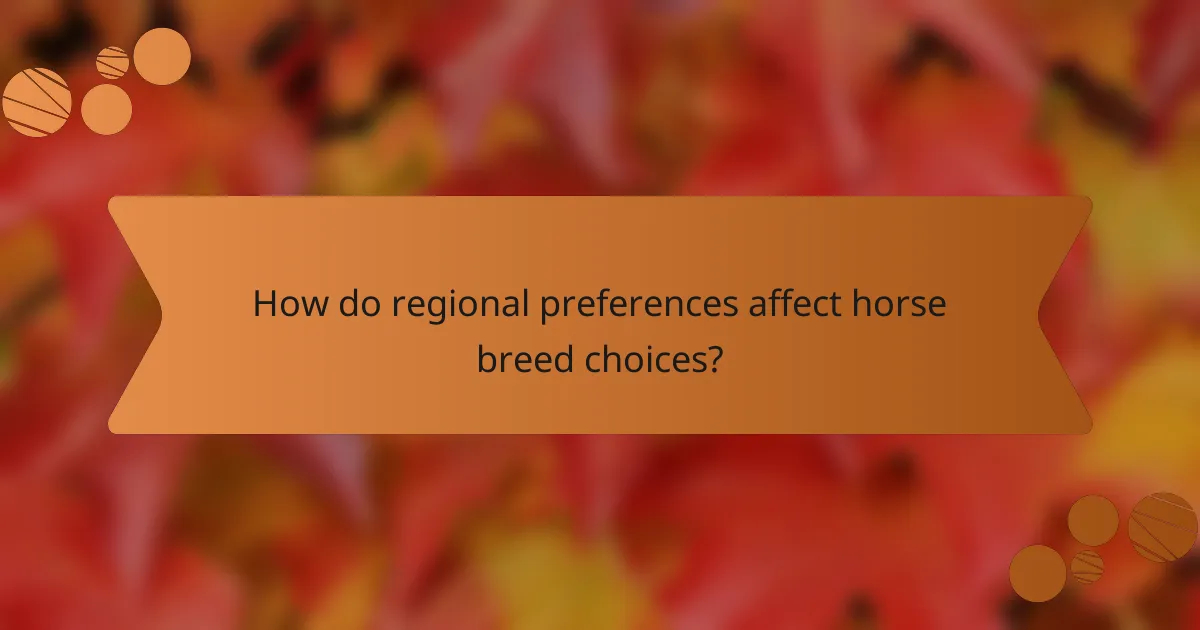 How do regional preferences affect horse breed choices?